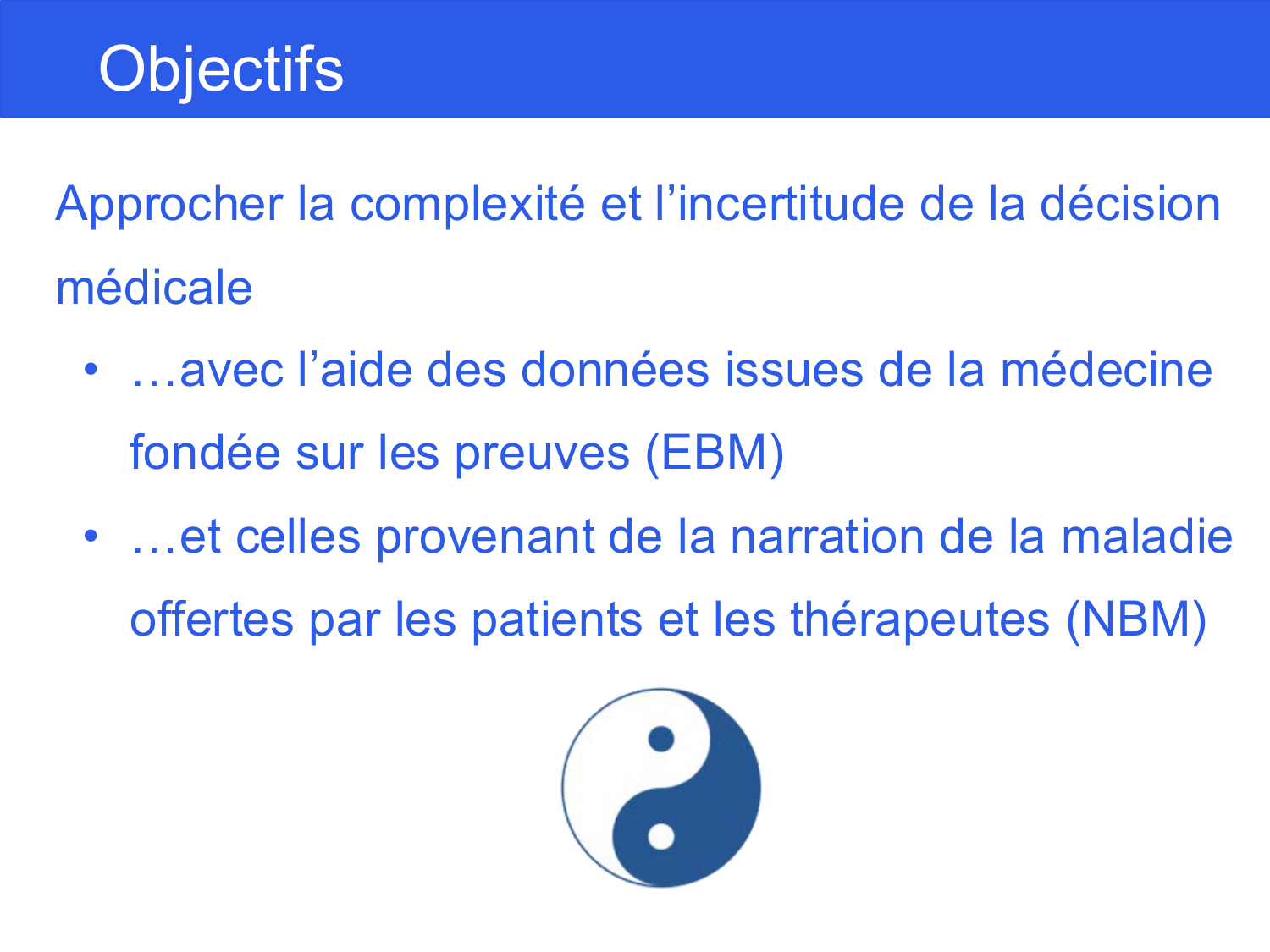 Objectifs

Approcher la complexité et l’incertitude de la décision médicale

• …avec l’aide des données issues de la médecine fondée sur les preuves (EBM)
• …et celles provenant de la narration de la maladie offertes par les patients et les thérapeutes (NBM)